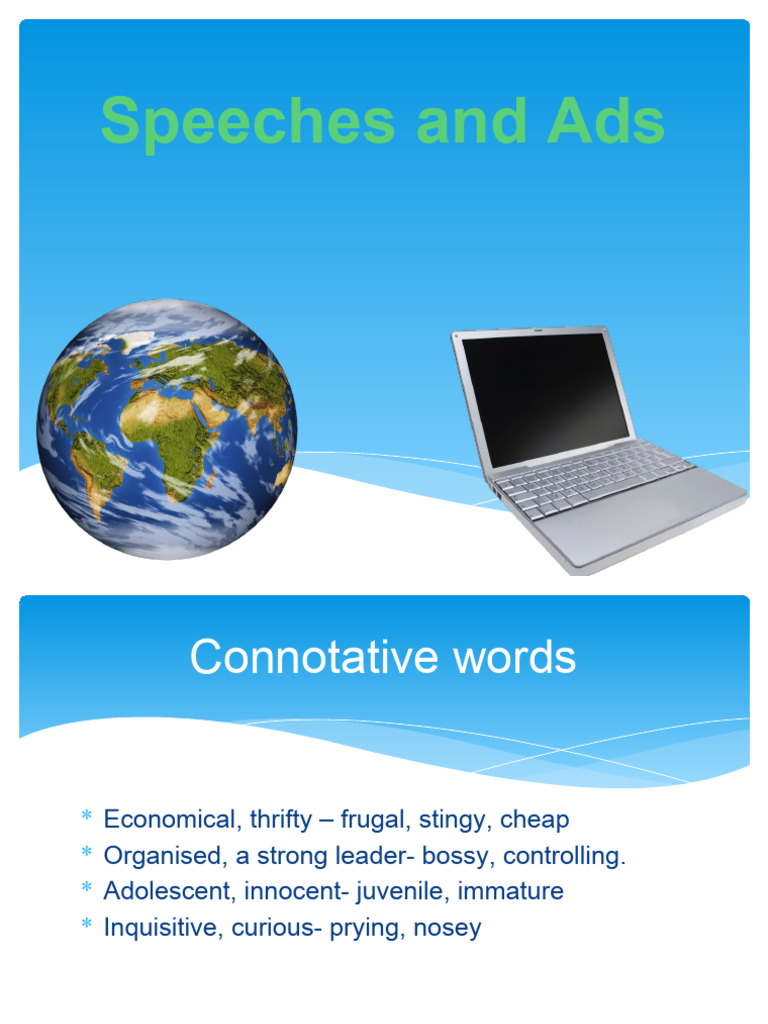 Speeches and Ads

Connotative words

* Economical, thrifty – frugal, stingy, cheap
* Organised, a strong leader- bossy, controlling.
* Adolescent, innocent- juvenile, immature
* Inquisitive, curious- prying, nosey